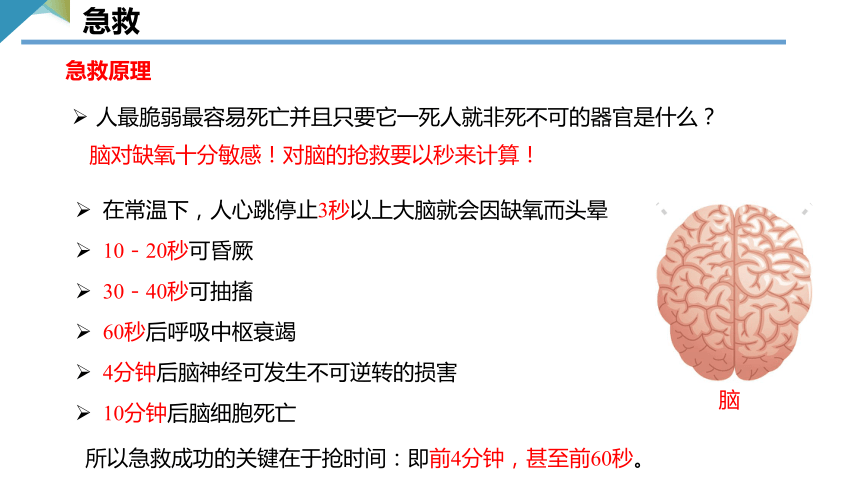 急救

急救原理

➢ 人最脆弱最容易死亡并且只要它一死人就非死不可的器官是什么？

脑对缺氧十分敏感！对脑的抢救要以秒来计算！

➢ 在常温下，人心跳停止3秒以上大脑就会因缺氧而头晕

➢ 10－20秒可昏厥

➢ 30－40秒可抽搐

➢ 60秒后呼吸中枢衰竭

➢ 4分钟后脑神经可发生不可逆转的损害

➢ 10分钟后脑细胞死亡

所以急救成功的关键在于抢时间：即前4分钟，甚至前60秒。

脑